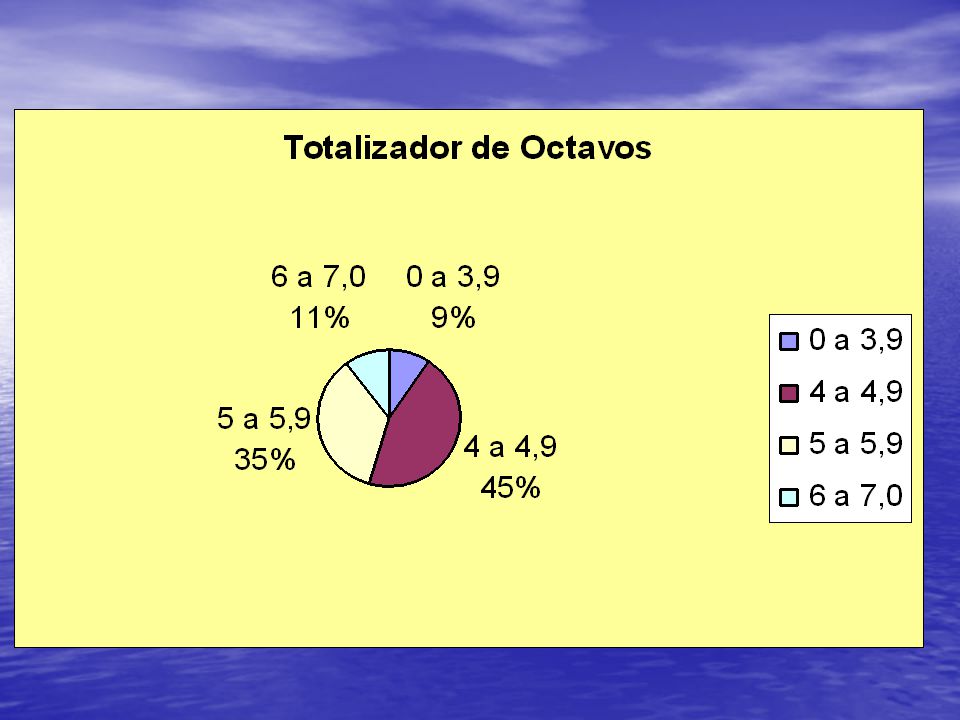 Totalizador de Octavos

6 a 7,0
11%

0 a 3,9
9%

5 a 5,9
35%

4 a 4,9
45%

0 a 3,9
4 a 4,9
5 a 5,9
6 a 7,0